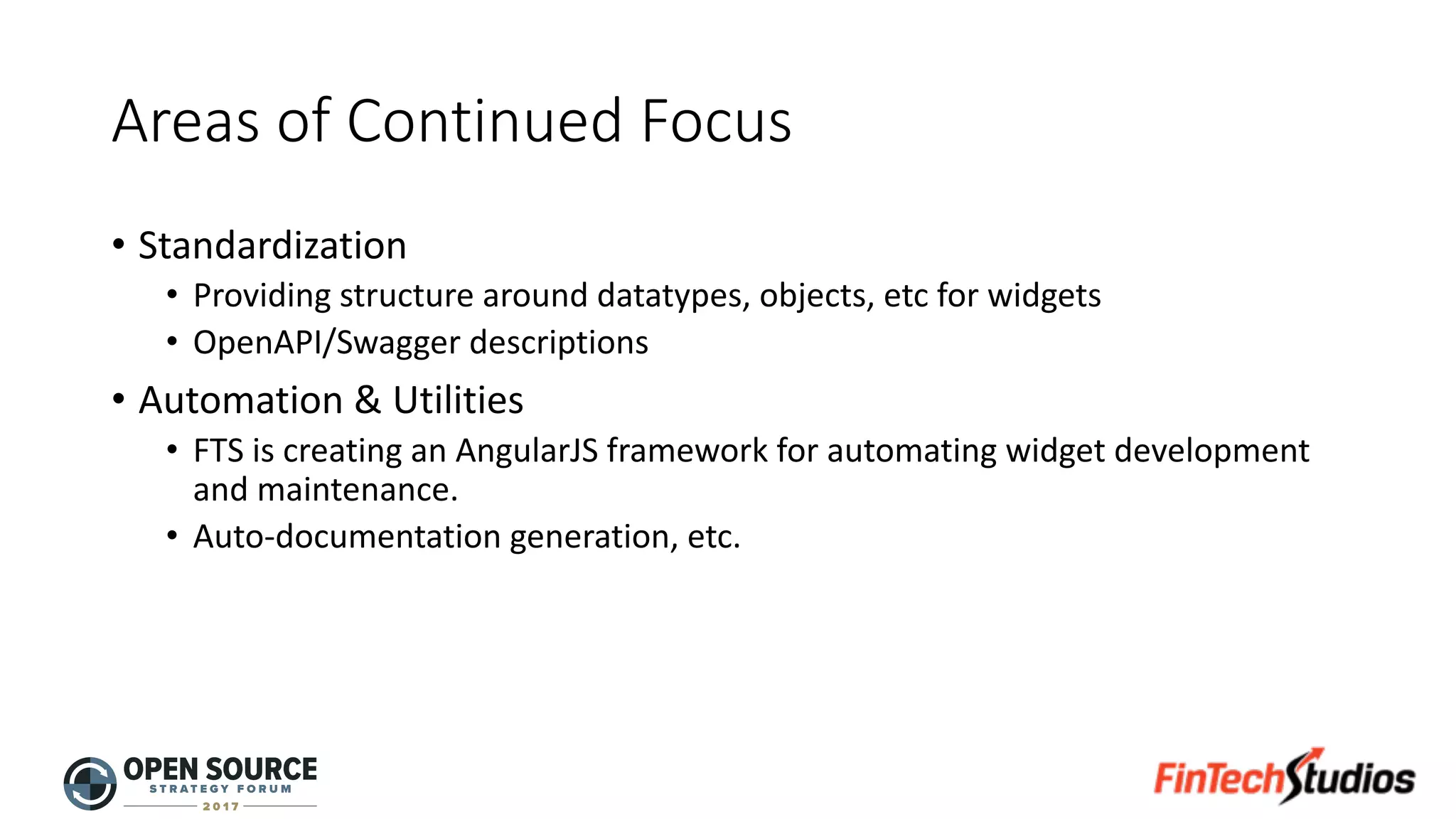 Areas of Continued Focus

• Standardization
  • Providing structure around datatypes, objects, etc for widgets
  • OpenAPI/Swagger descriptions
• Automation & Utilities
  • FTS is creating an AngularJS framework for automating widget development and maintenance.
  • Auto-documentation generation, etc.

OPEN SOURCE
STRATEGY FORUM
2017

FinTechStudios